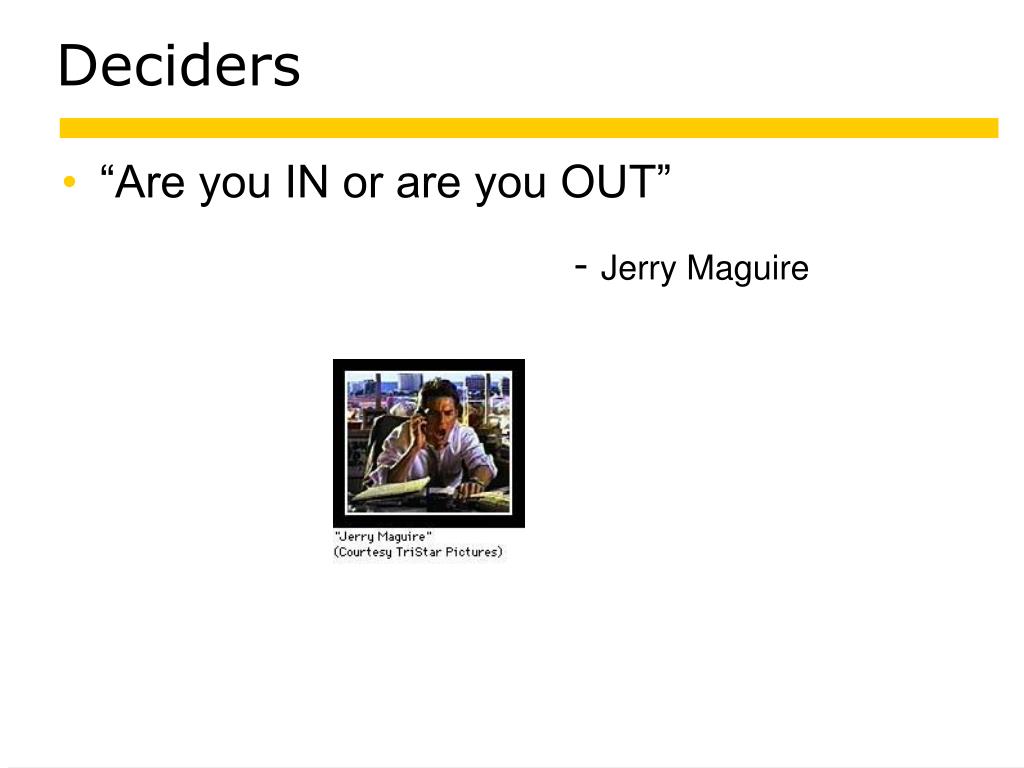 Deciders

• “Are you IN or are you OUT”

- Jerry Maguire

"Jerry Maguire"
(Courtesy TriStar Pictures)